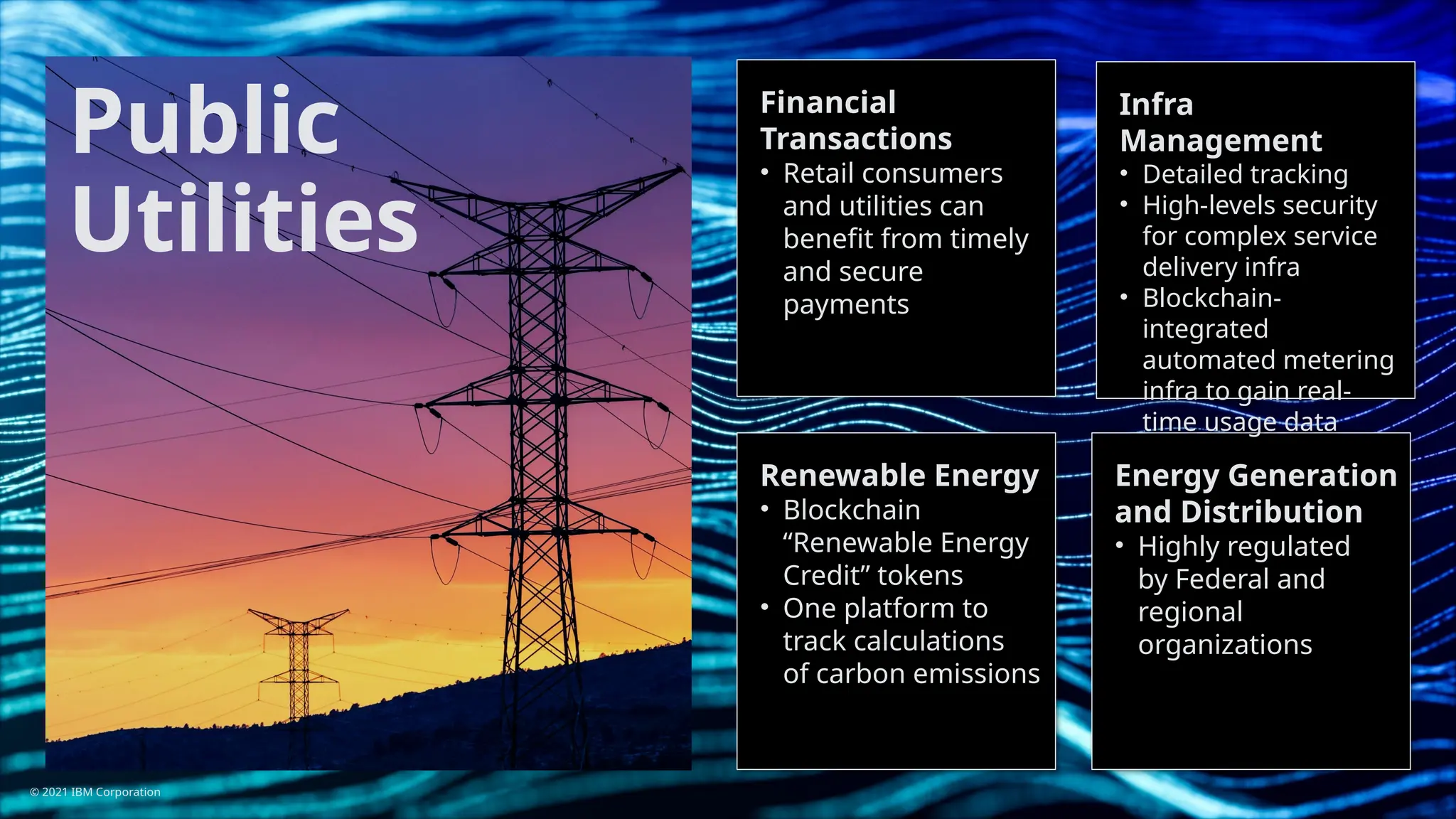 Public Utilities

Financial Transactions
• Retail consumers and utilities can benefit from timely and secure payments

Infra Management
• Detailed tracking
• High-levels security for complex service delivery infra
• Blockchain-integrated automated metering infra to gain real-time usage data

Renewable Energy
• Blockchain "Renewable Energy Credit" tokens
• One platform to track calculations of carbon emissions

Energy Generation and Distribution
• Highly regulated by Federal and regional organizations

© 2021 IBM Corporation